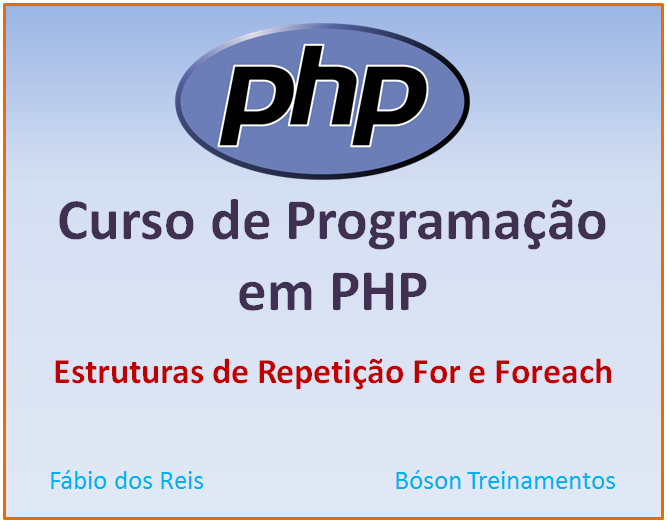 php

Curso de Programação em PHP

Estruturas de Repetição For e Foreach

Fábio dos Reis

Bóson Treinamentos